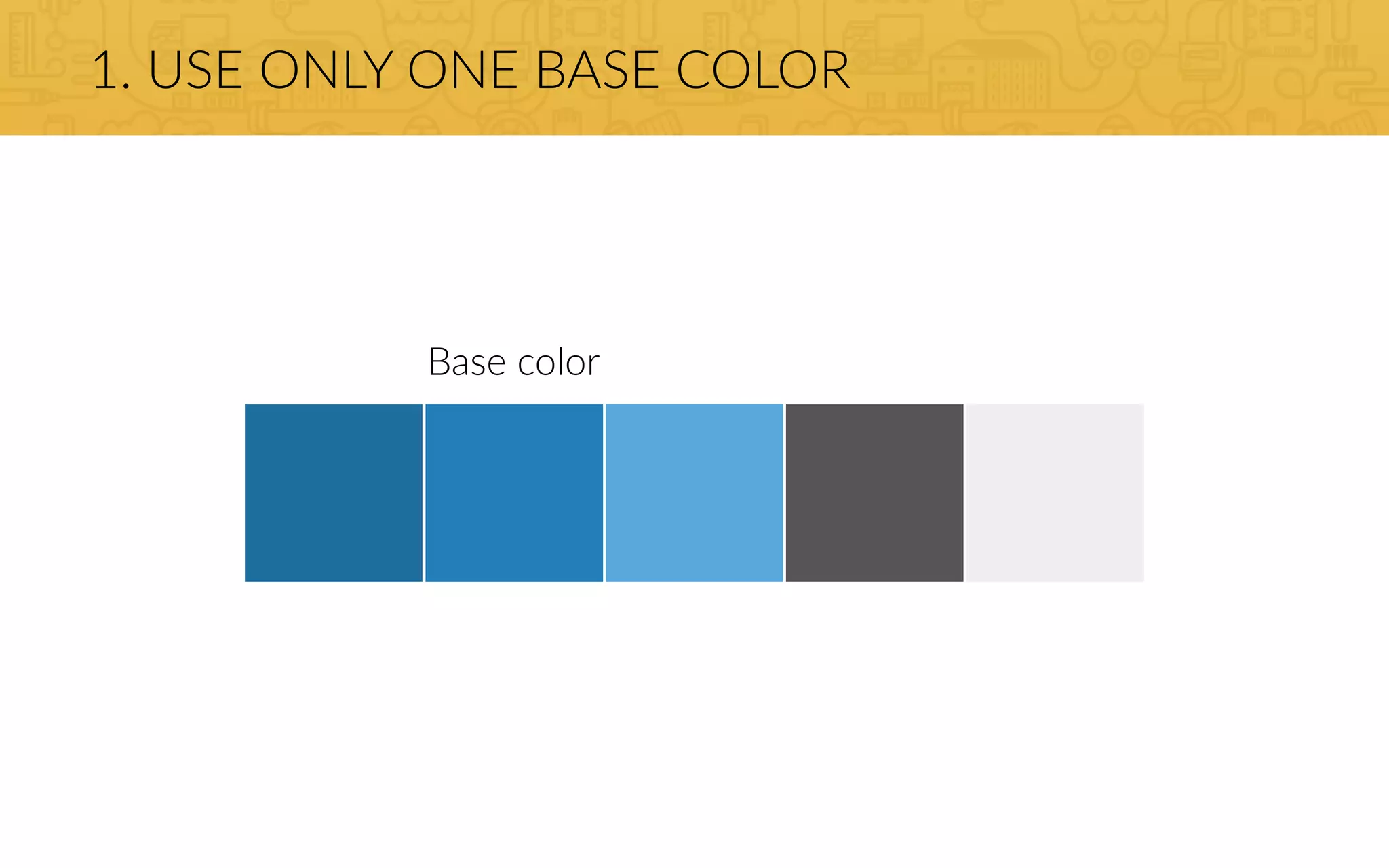 1. USE ONLY ONE BASE COLOR

Base color